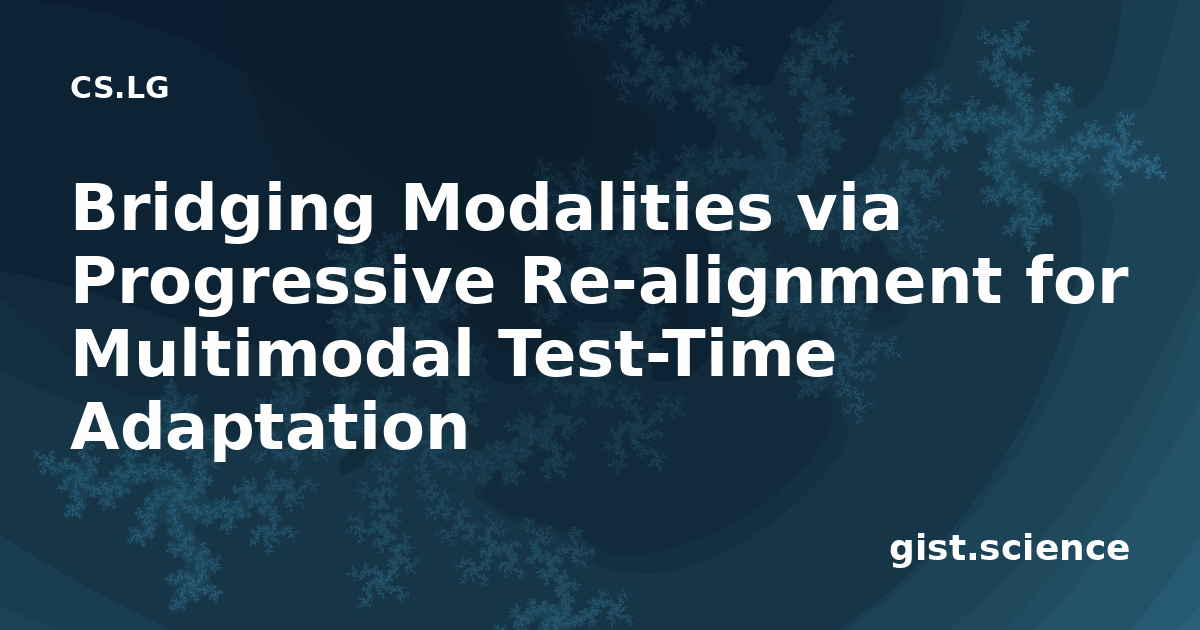 CS.LG

Bridging Modalities via Progressive Re-alignment for Multimodal Test-Time Adaptation

gist.science